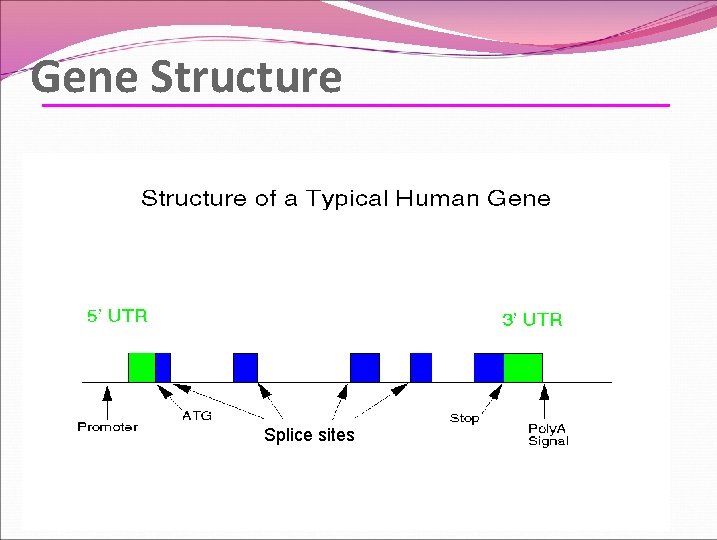 Gene Structure

Structure of a Typical Human Gene

5' UTR

3' UTR

Promoter

ATG

Splice sites

Stop

PolyA Signal